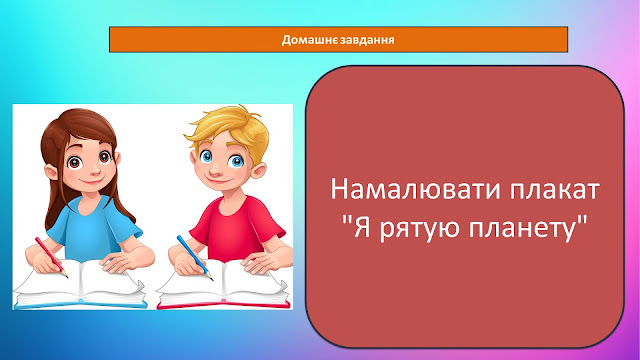 Домашнє завдання

Намалювати плакат "Я рятую планету"